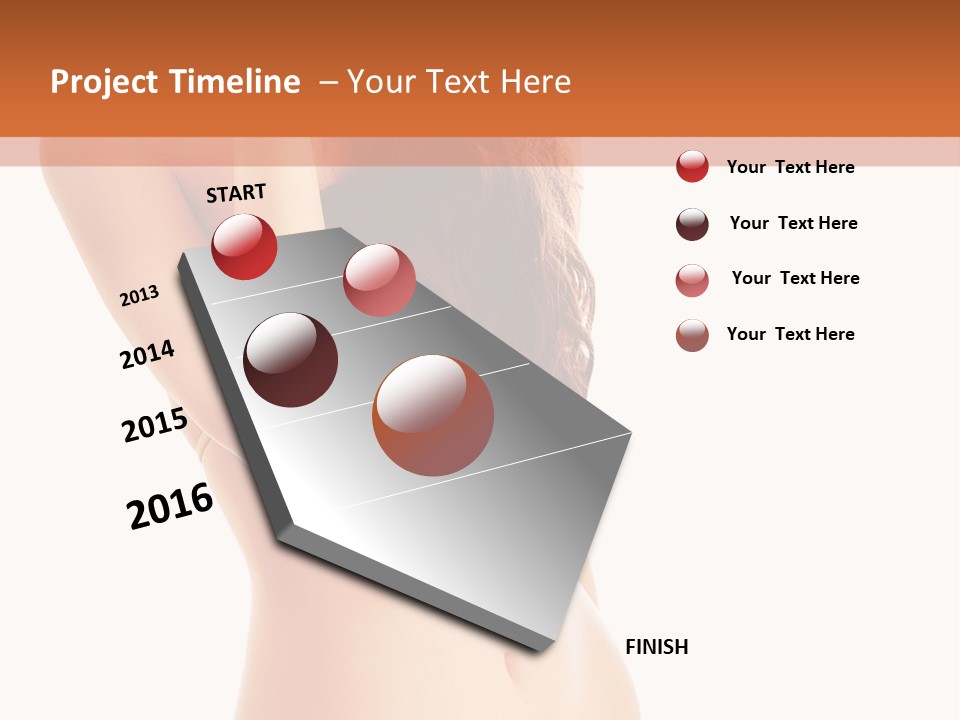 Project Timeline – Your Text Here

START

2013

2014

2015

2016

FINISH

Your Text Here

Your Text Here

Your Text Here

Your Text Here